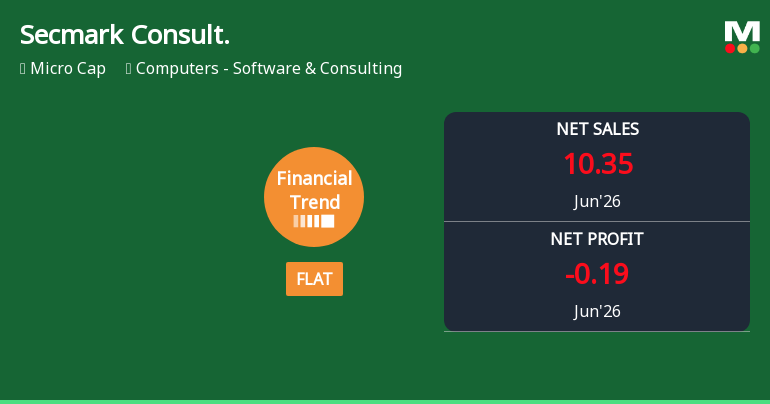 Secmark Consult.

Micro Cap    Computers - Software & Consulting

M

Financial Trend

FLAT

NET SALES
10.35
Jun'26

NET PROFIT
-0.19
Jun'26